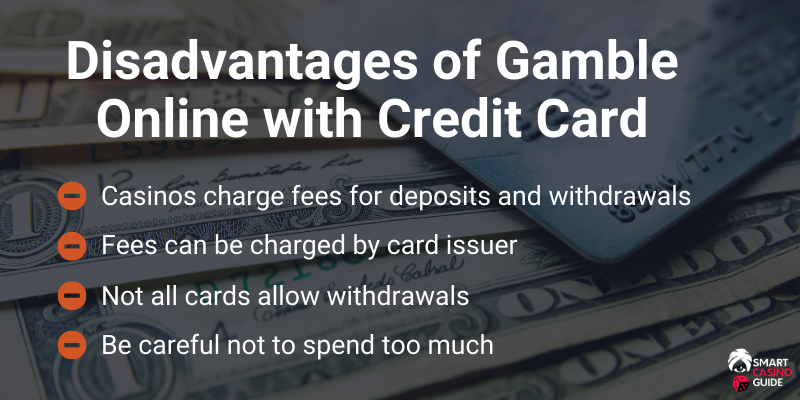 Disadvantages of Gamble Online with Credit Card

Casinos charge fees for deposits and withdrawals

Fees can be charged by card issuer

Not all cards allow withdrawals

Be careful not to spend too much

SMART CASINO GUIDE